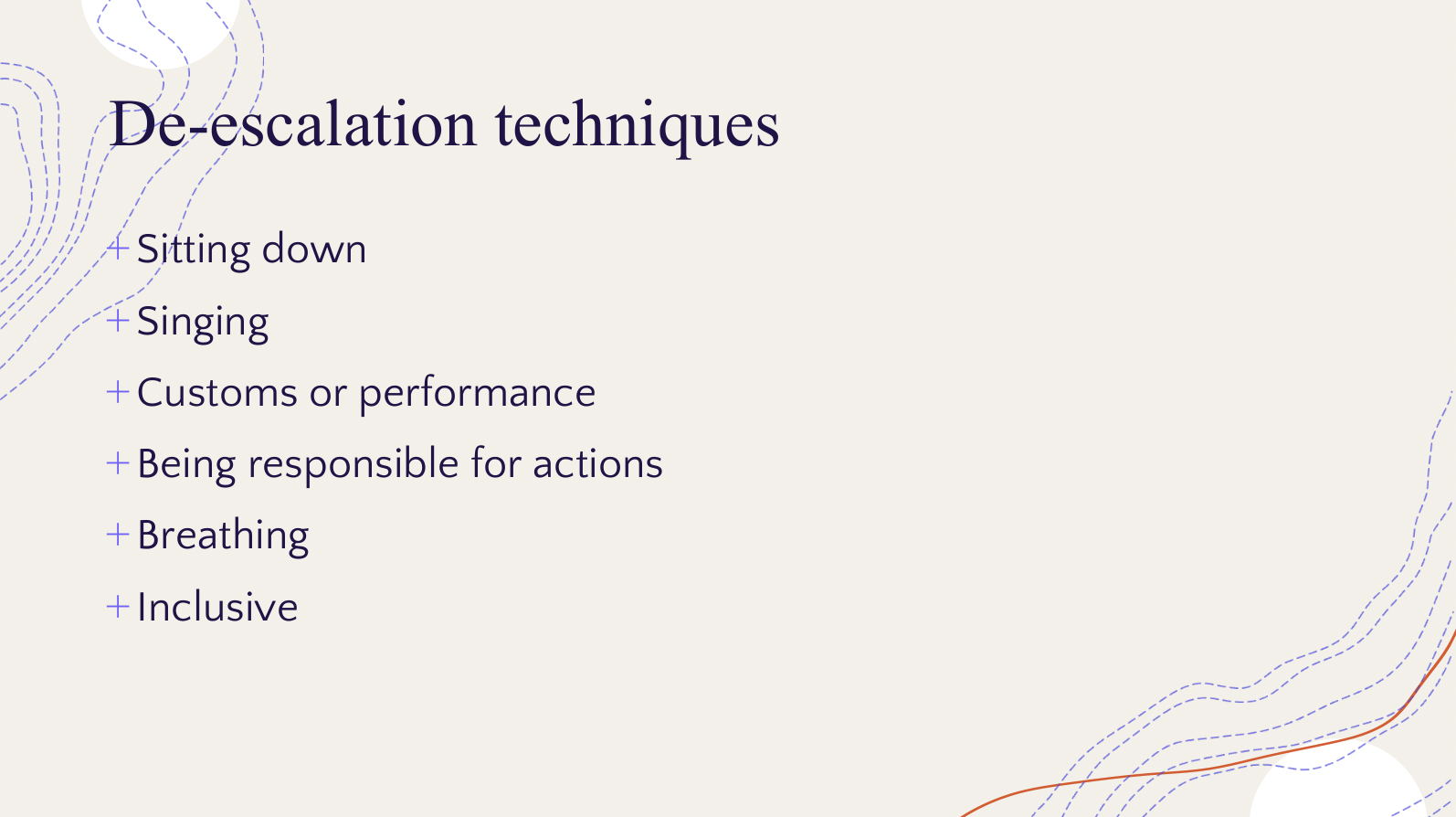 De-escalation techniques

+ Sitting down
+ Singing
+ Customs or performance
+ Being responsible for actions
+ Breathing
+ Inclusive